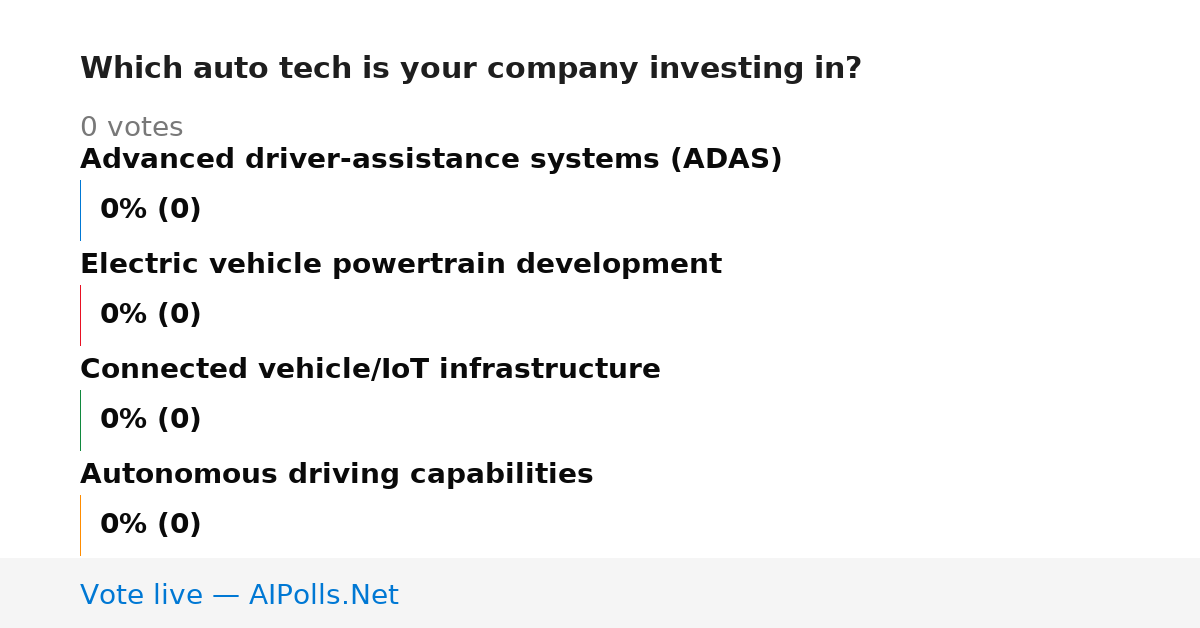 Which auto tech is your company investing in?

0 votes

Advanced driver-assistance systems (ADAS)

0% (0)

Electric vehicle powertrain development

0% (0)

Connected vehicle/IoT infrastructure

0% (0)

Autonomous driving capabilities

0% (0)

Vote live — AIPolls.Net